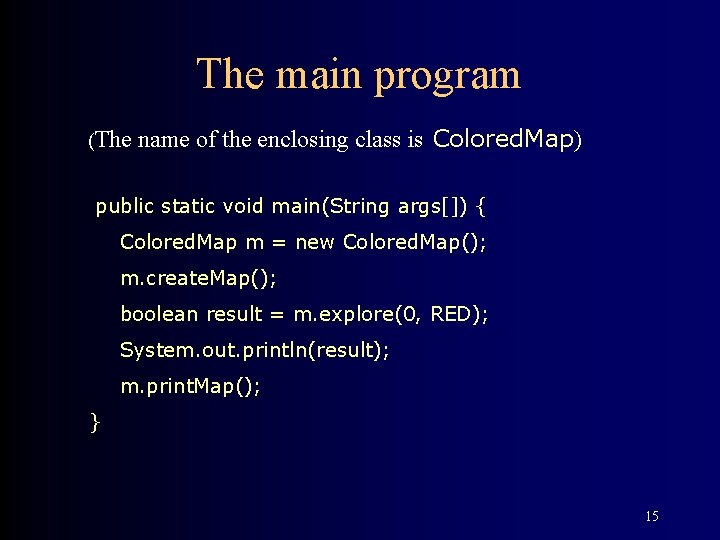 The main program

(The name of the enclosing class is ColoredMap)

public static void main(String args[]) {
ColoredMap m = new ColoredMap();
m.createMap();
boolean result = m.explore(0, RED);
System.out.println(result);
m.printMap();
}

15